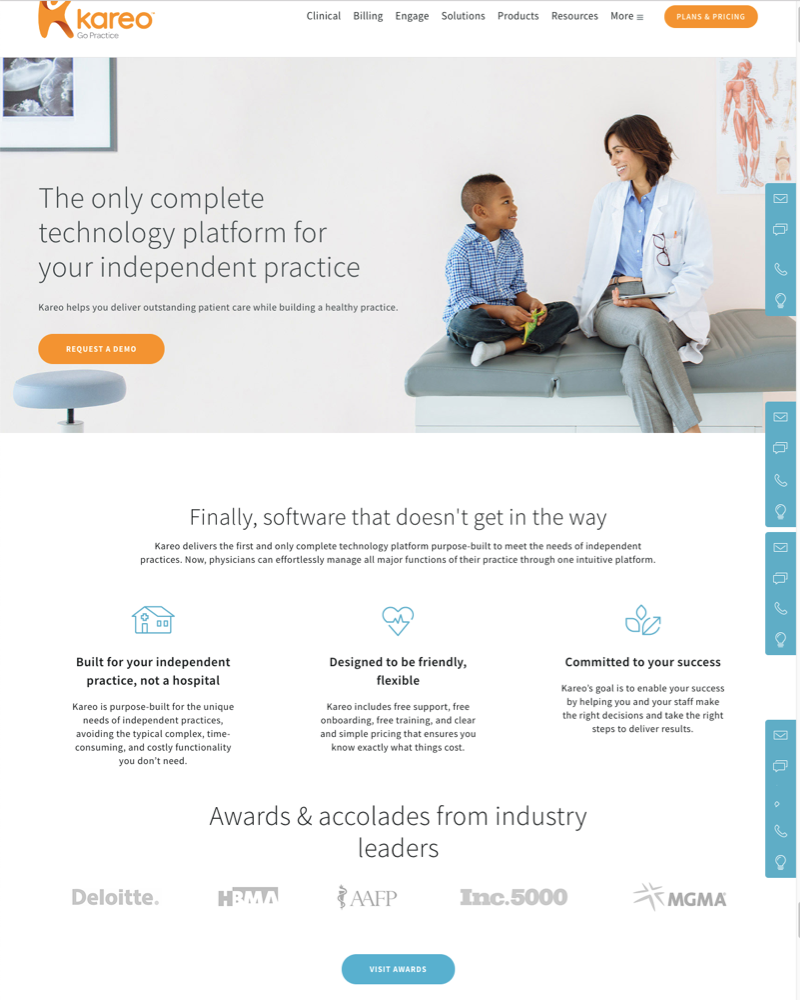 kareo
Go Practice

Clinical Billing Engage Solutions Products Resources More ≡ PLANS & PRICING

The only complete technology platform for your independent practice

Kareo helps you deliver outstanding patient care while building a healthy practice.

REQUEST A DEMO

Finally, software that doesn't get in the way

Kareo delivers the first and only complete technology platform purpose-built to meet the needs of independent practices. Now, physicians can effortlessly manage all major functions of their practice through one intuitive platform.

Built for your independent practice, not a hospital

Kareo is purpose-built for the unique needs of independent practices, avoiding the typical complex, time-consuming, and costly functionality you don't need.

Designed to be friendly, flexible

Kareo includes free support, free onboarding, free training, and clear and simple pricing that ensures you know exactly what things cost.

Committed to your success

Kareo's goal is to enable your success by helping you and your staff make the right decisions and take the right steps to deliver results.

Awards & accolades from industry leaders

Deloitte. HBMA AAFP Inc.5000 MGMA

VISIT AWARDS